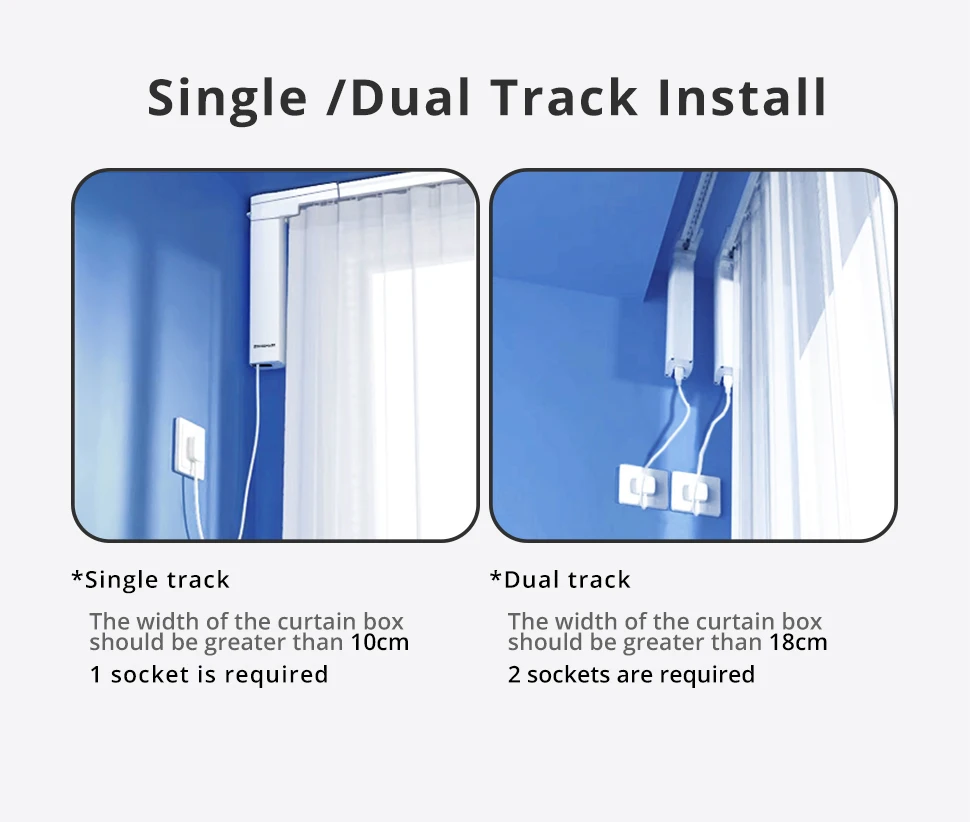 Single /Dual Track Install

*Single track

The width of the curtain box should be greater than 10cm

1 socket is required

*Dual track

The width of the curtain box should be greater than 18cm

2 sockets are required